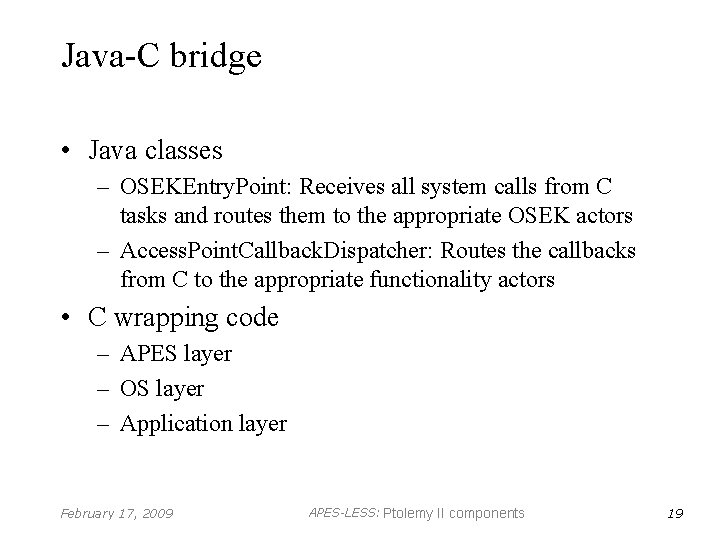 Java-C bridge

• Java classes
– OSEKEntryPoint: Receives all system calls from C tasks and routes them to the appropriate OSEK actors
– AccessPointCallbackDispatcher: Routes the callbacks from C to the appropriate functionality actors
• C wrapping code
– APES layer
– OS layer
– Application layer

February 17, 2009

APES-LESS: Ptolemy II components

19